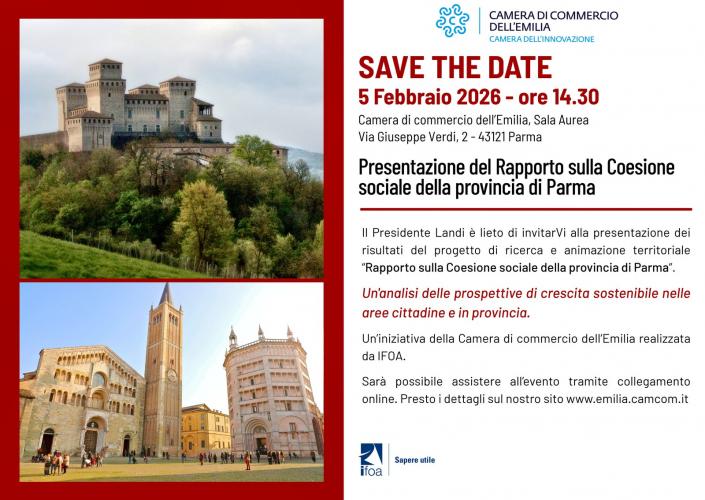 CAMERA DI COMMERCIO
DELL'EMILIA
CAMERA DELL'INNOVAZIONE

SAVE THE DATE
5 Febbraio 2026 - ore 14.30

Camera di commercio dell'Emilia, Sala Aurea
Via Giuseppe Verdi, 2 - 43121 Parma

Presentazione del Rapporto sulla Coesione sociale della provincia di Parma

Il Presidente Landi è lieto di invitarVi alla presentazione dei risultati del progetto di ricerca e animazione territoriale "Rapporto sulla Coesione sociale della provincia di Parma".

Un'analisi delle prospettive di crescita sostenibile nelle aree cittadine e in provincia.

Un'iniziativa della Camera di commercio dell'Emilia realizzata da IFOA.

Sarà possibile assistere all'evento tramite collegamento online. Presto i dettagli sul nostro sito www.emilia.camcom.it

ifoa
Sapere utile